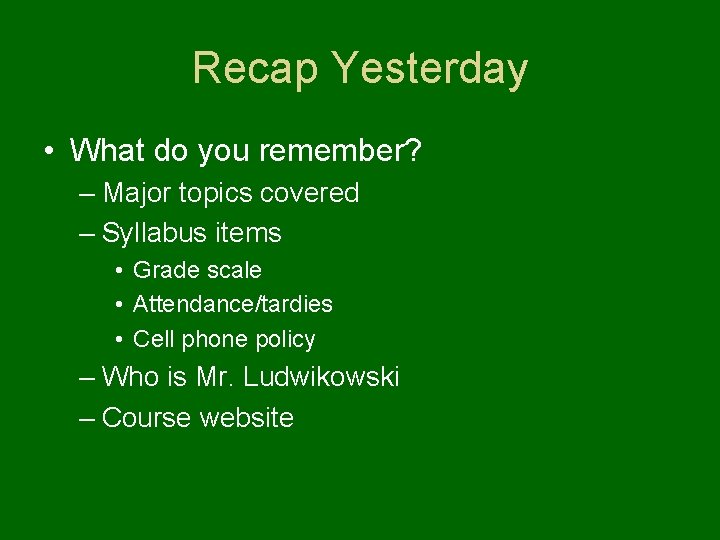 Recap Yesterday

• What do you remember?
– Major topics covered
– Syllabus items
• Grade scale
• Attendance/tardies
• Cell phone policy
– Who is Mr. Ludwikowski
– Course website